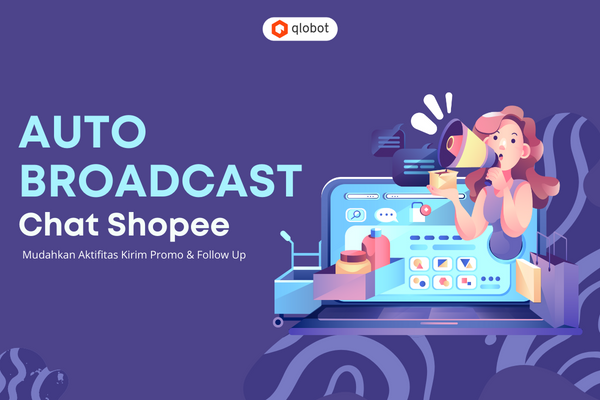 qlobot

AUTO BROADCAST

Chat Shopee

Mudahkan Aktifitas Kirim Promo & Follow Up